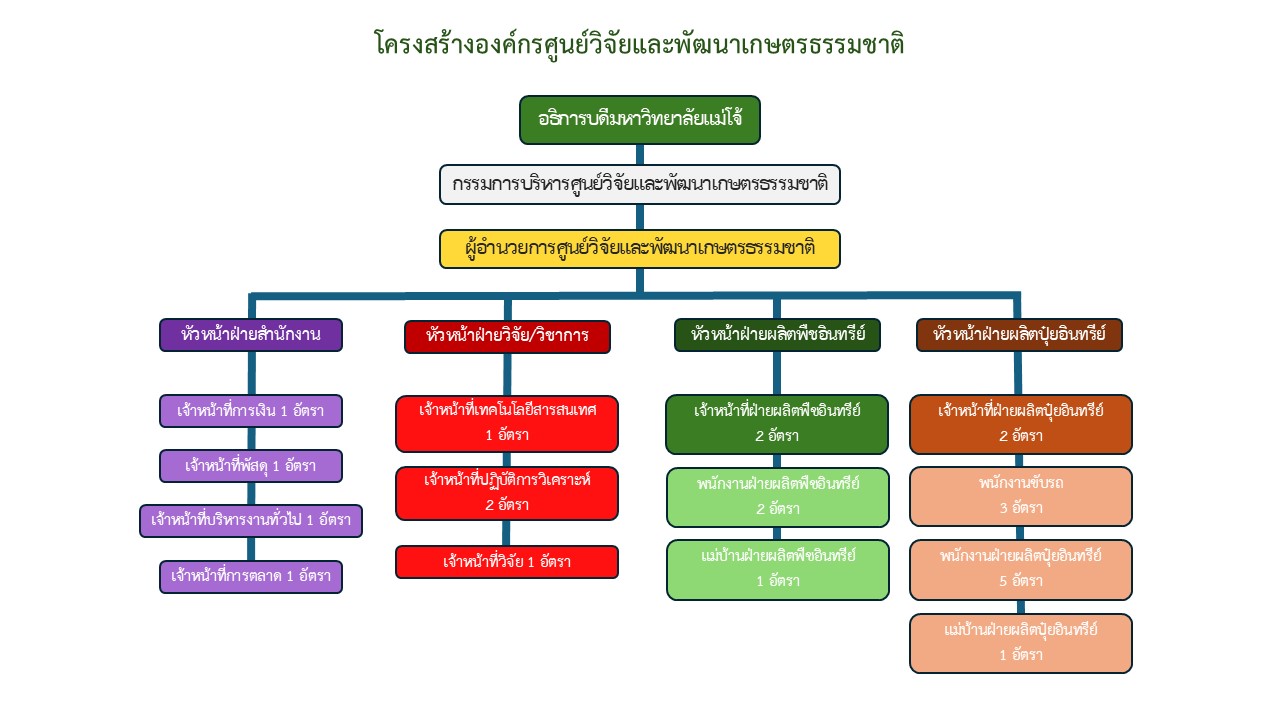 โครงสร้างองค์กรศูนย์วิจัยและพัฒนาเกษตรธรรมชาติ

อธิการบดีมหาวิทยาลัยแม่โจ้

กรรมการบริหารศูนย์วิจัยและพัฒนาเกษตรธรรมชาติ

ผู้อำนวยการศูนย์วิจัยและพัฒนาเกษตรธรรมชาติ

หัวหน้าฝ่ายสำนักงาน

เจ้าหน้าที่การเงิน 1 อัตรา

เจ้าหน้าที่พัสดุ 1 อัตรา

เจ้าหน้าที่บริหารงานทั่วไป 1 อัตรา

เจ้าหน้าที่การตลาด 1 อัตรา

หัวหน้าฝ่ายวิจัย/วิชาการ

เจ้าหน้าที่เทคโนโลยีสารสนเทศ 1 อัตรา

เจ้าหน้าที่ปฏิบัติการวิเคราะห์ 2 อัตรา

เจ้าหน้าที่วิจัย 1 อัตรา

หัวหน้าฝ่ายผลิตพืชอินทรีย์

เจ้าหน้าที่ฝ่ายผลิตพืชอินทรีย์ 2 อัตรา

พนักงานฝ่ายผลิตพืชอินทรีย์ 2 อัตรา

แม่บ้านฝ่ายผลิตพืชอินทรีย์ 1 อัตรา

หัวหน้าฝ่ายผลิตปุ๋ยอินทรีย์

เจ้าหน้าที่ฝ่ายผลิตปุ๋ยอินทรีย์ 2 อัตรา

พนักงานขับรถ 3 อัตรา

พนักงานฝ่ายผลิตปุ๋ยอินทรีย์ 5 อัตรา

แม่บ้านฝ่ายผลิตปุ๋ยอินทรีย์ 1 อัตรา